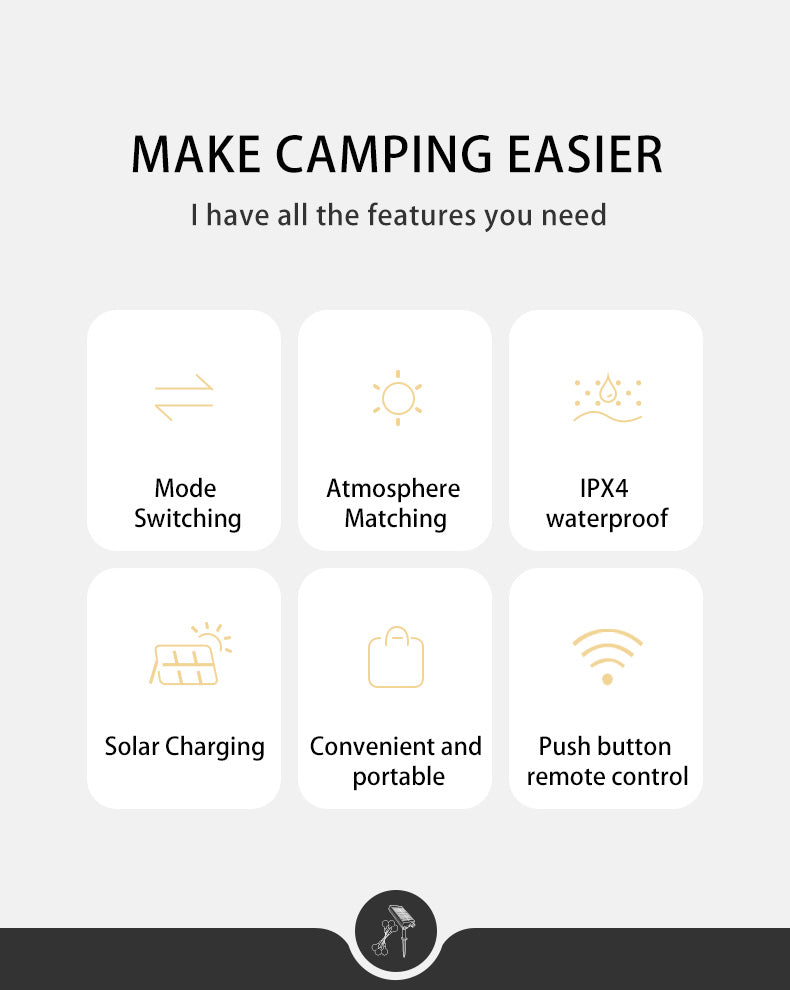 MAKE CAMPING EASIER

I have all the features you need

Mode Switching

Atmosphere Matching

IPX4 waterproof

Solar Charging

Convenient and portable

Push button remote control